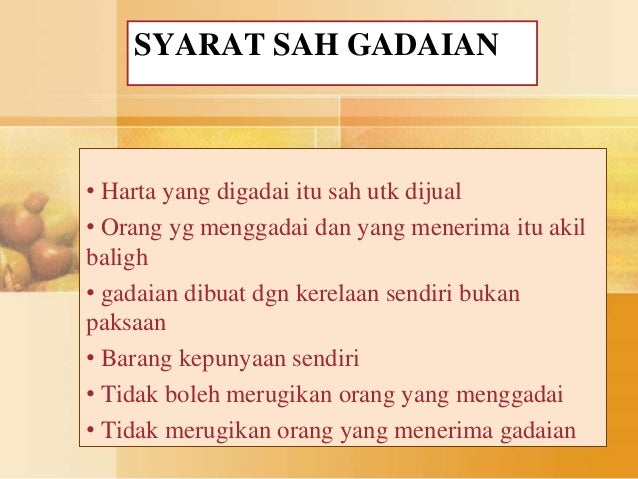 SYARAT SAH GADAIAN

• Harta yang digadai itu sah utk dijual
• Orang yg menggadai dan yang menerima itu akil baligh
• gadaian dibuat dgn kerelaan sendiri bukan paksaan
• Barang kepunyaan sendiri
• Tidak boleh merugikan orang yang menggadai
• Tidak merugikan orang yang menerima gadaian